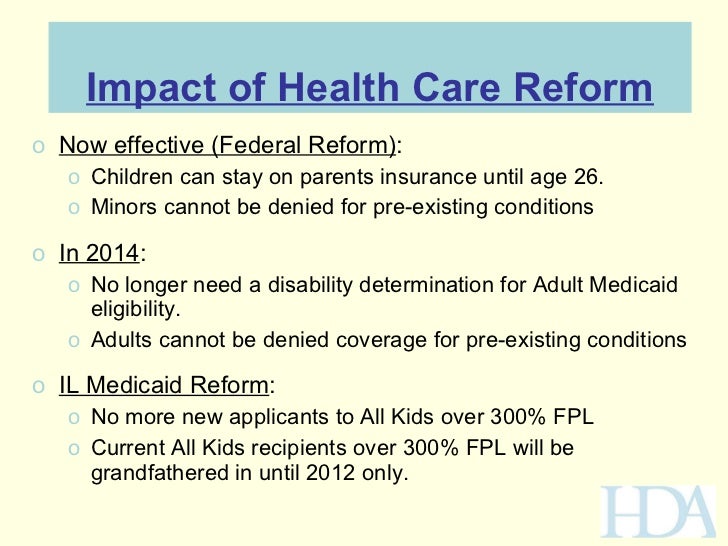 Impact of Health Care Reform

o Now effective (Federal Reform):
  o Children can stay on parents insurance until age 26.
  o Minors cannot be denied for pre-existing conditions

o In 2014:
  o No longer need a disability determination for Adult Medicaid eligibility.
  o Adults cannot be denied coverage for pre-existing conditions

o IL Medicaid Reform:
  o No more new applicants to All Kids over 300% FPL
  o Current All Kids recipients over 300% FPL will be grandfathered in until 2012 only.

HDA